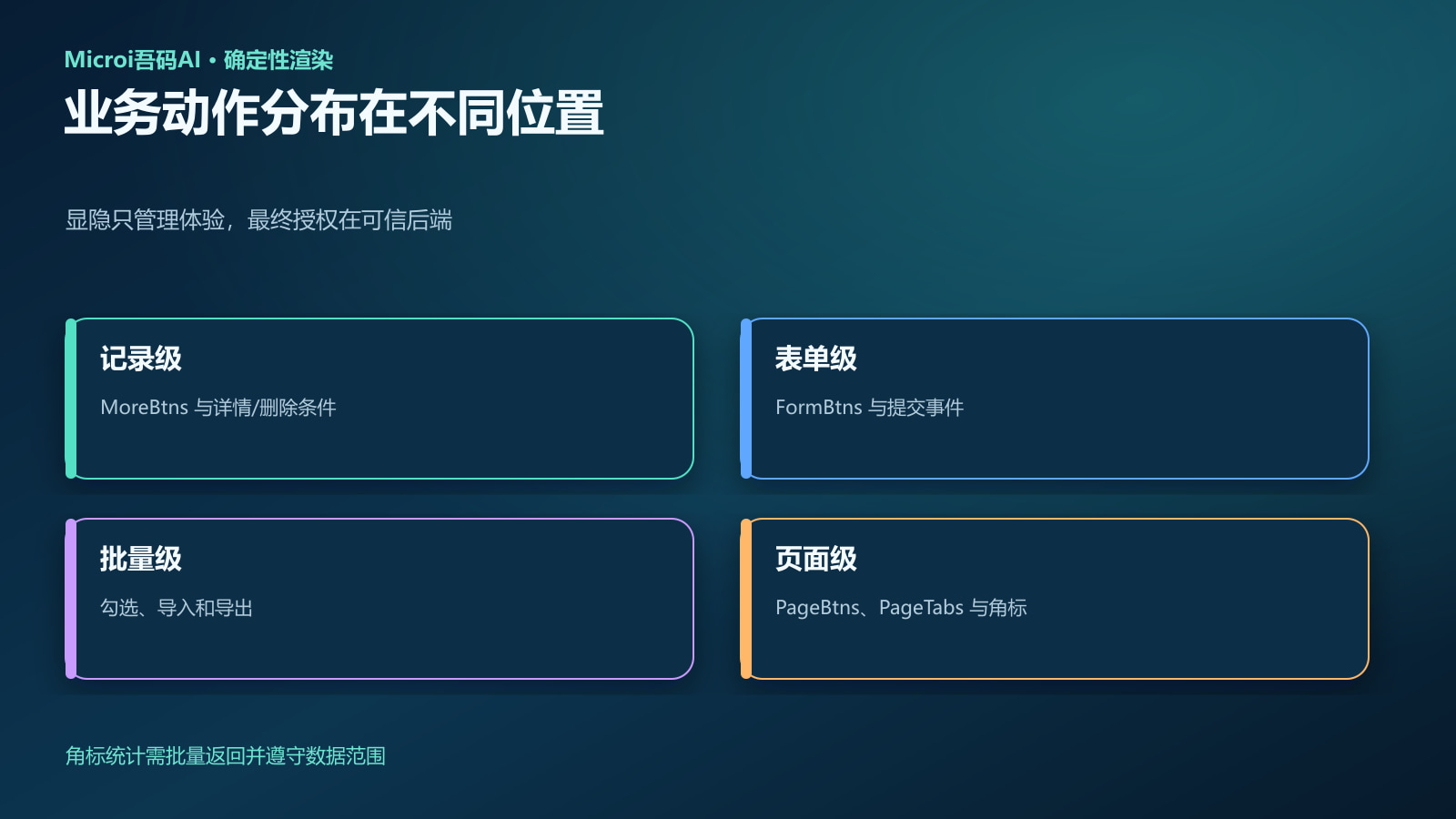 Microi吾码AI · 确定性渲染

业务动作分布在不同位置

显隐只管理体验，最终授权在可信后端

记录级

MoreBtns 与详情/删除条件

表单级

FormBtns 与提交事件

批量级

勾选、导入和导出

页面级

PageBtns、PageTabs 与角标

角标统计需批量返回并遵守数据范围